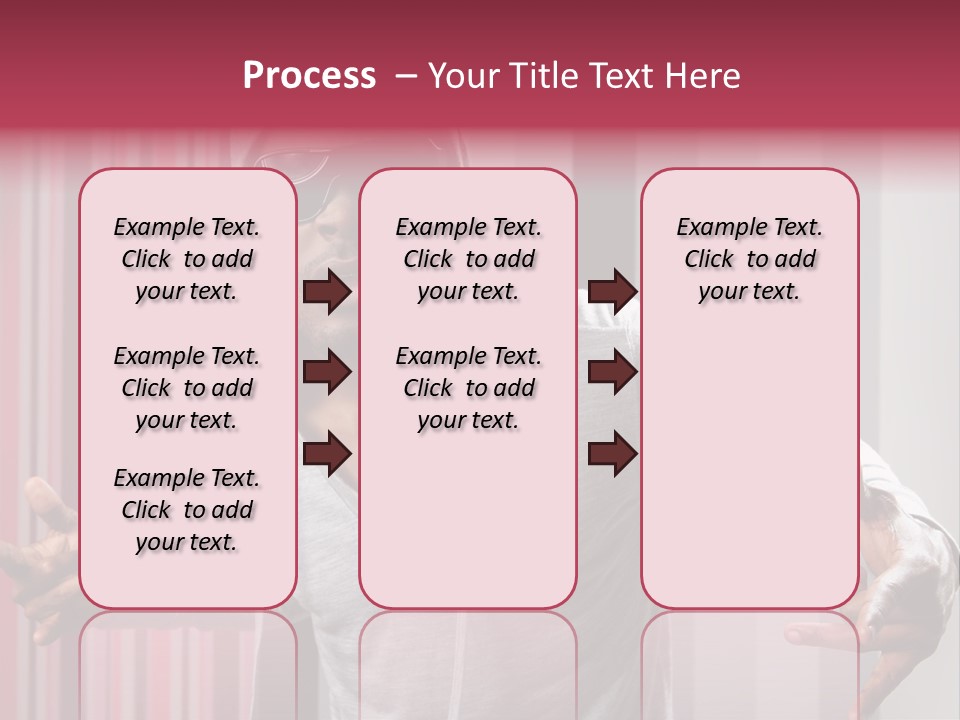 Process – Your Title Text Here

Example Text. Click to add your text.

Example Text. Click to add your text.

Example Text. Click to add your text.

Example Text. Click to add your text.

Example Text. Click to add your text.

Example Text. Click to add your text.